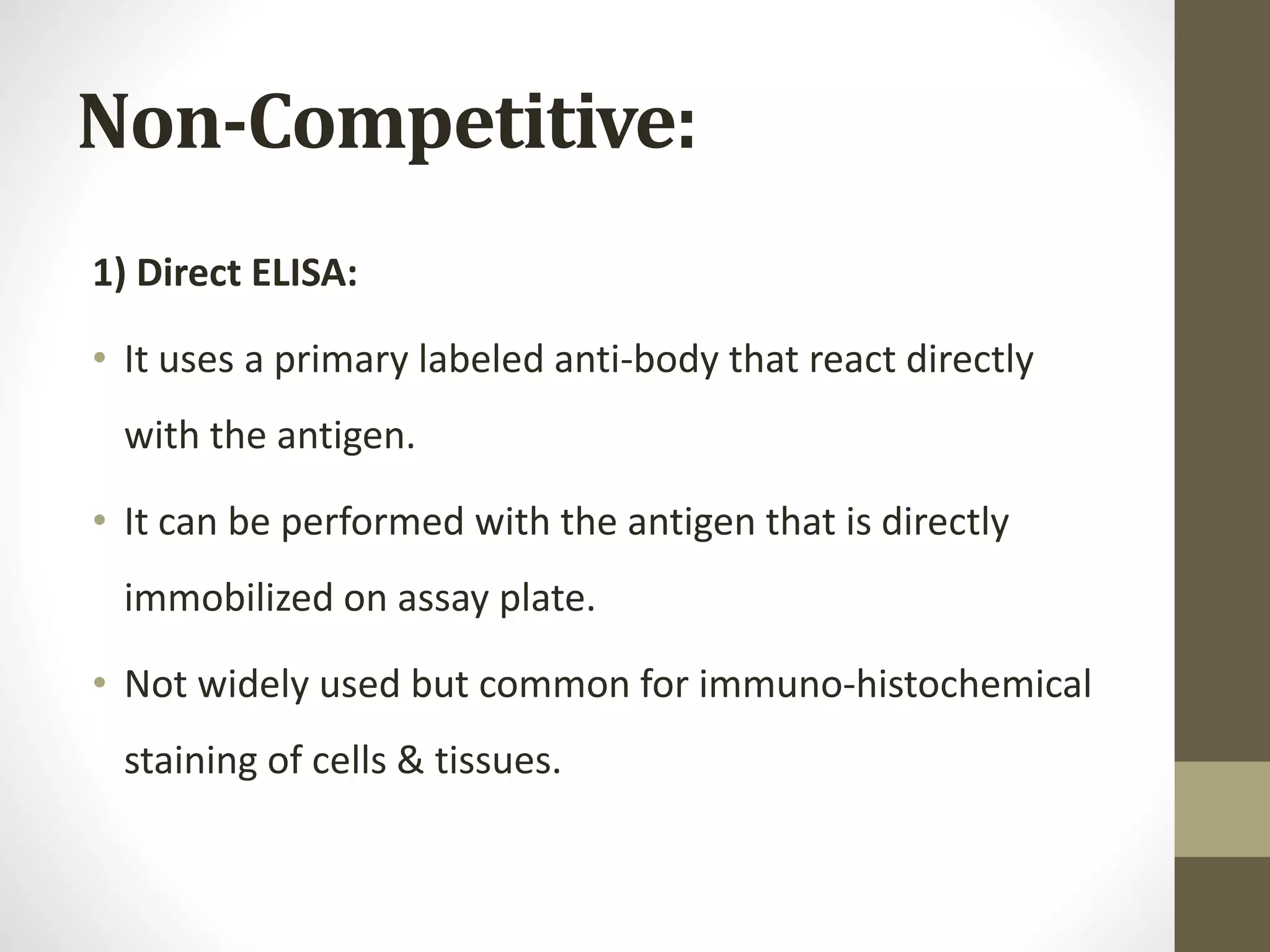 Non-Competitive:

1) Direct ELISA:

• It uses a primary labeled anti-body that react directly with the antigen.

• It can be performed with the antigen that is directly immobilized on assay plate.

• Not widely used but common for immuno-histochemical staining of cells & tissues.